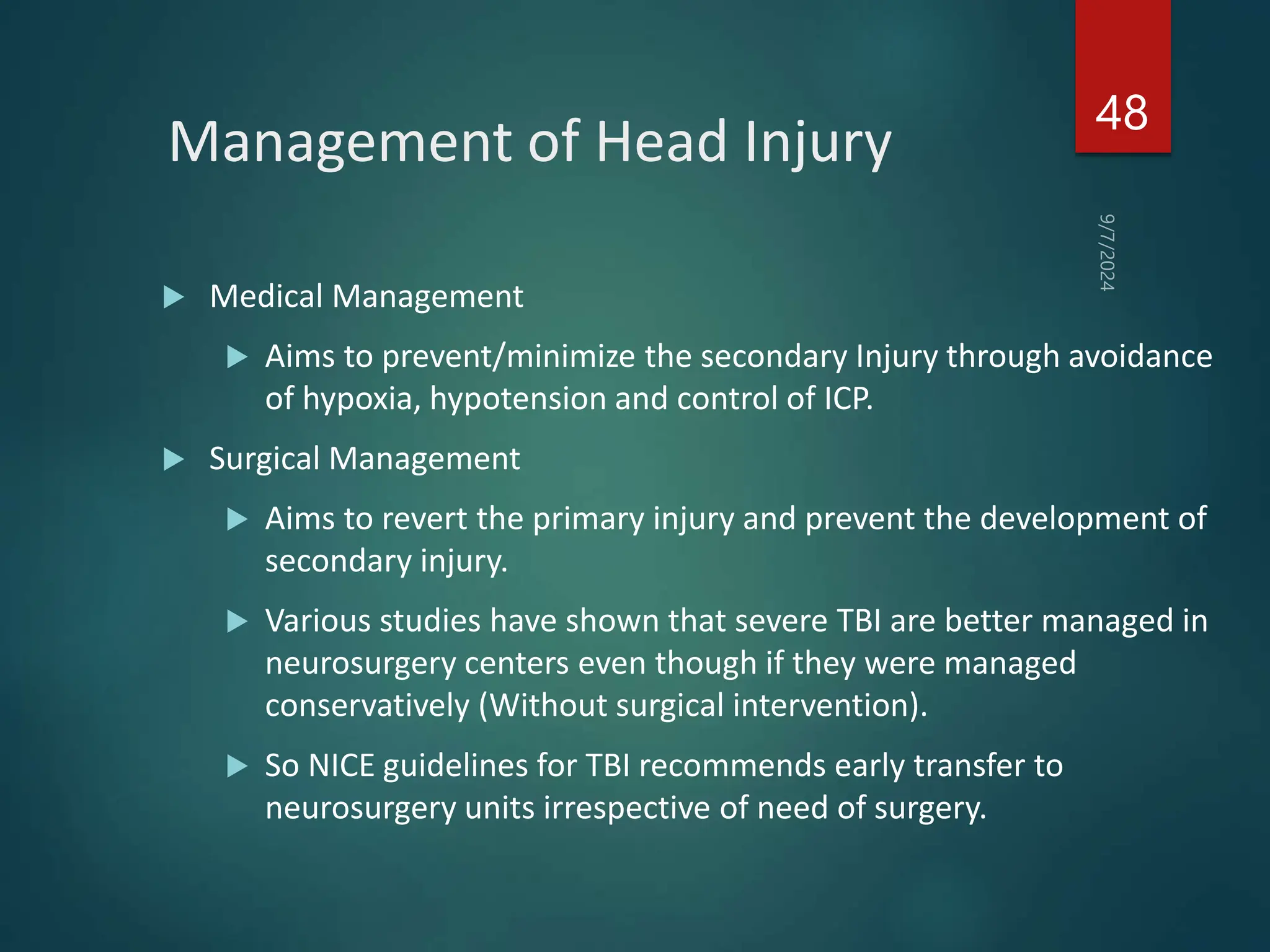 48

Management of Head Injury

9/7/2024

▶ Medical Management

▶ Aims to prevent/minimize the secondary Injury through avoidance of hypoxia, hypotension and control of ICP.

▶ Surgical Management

▶ Aims to revert the primary injury and prevent the development of secondary injury.

▶ Various studies have shown that severe TBI are better managed in neurosurgery centers even though if they were managed conservatively (Without surgical intervention).

▶ So NICE guidelines for TBI recommends early transfer to neurosurgery units irrespective of need of surgery.